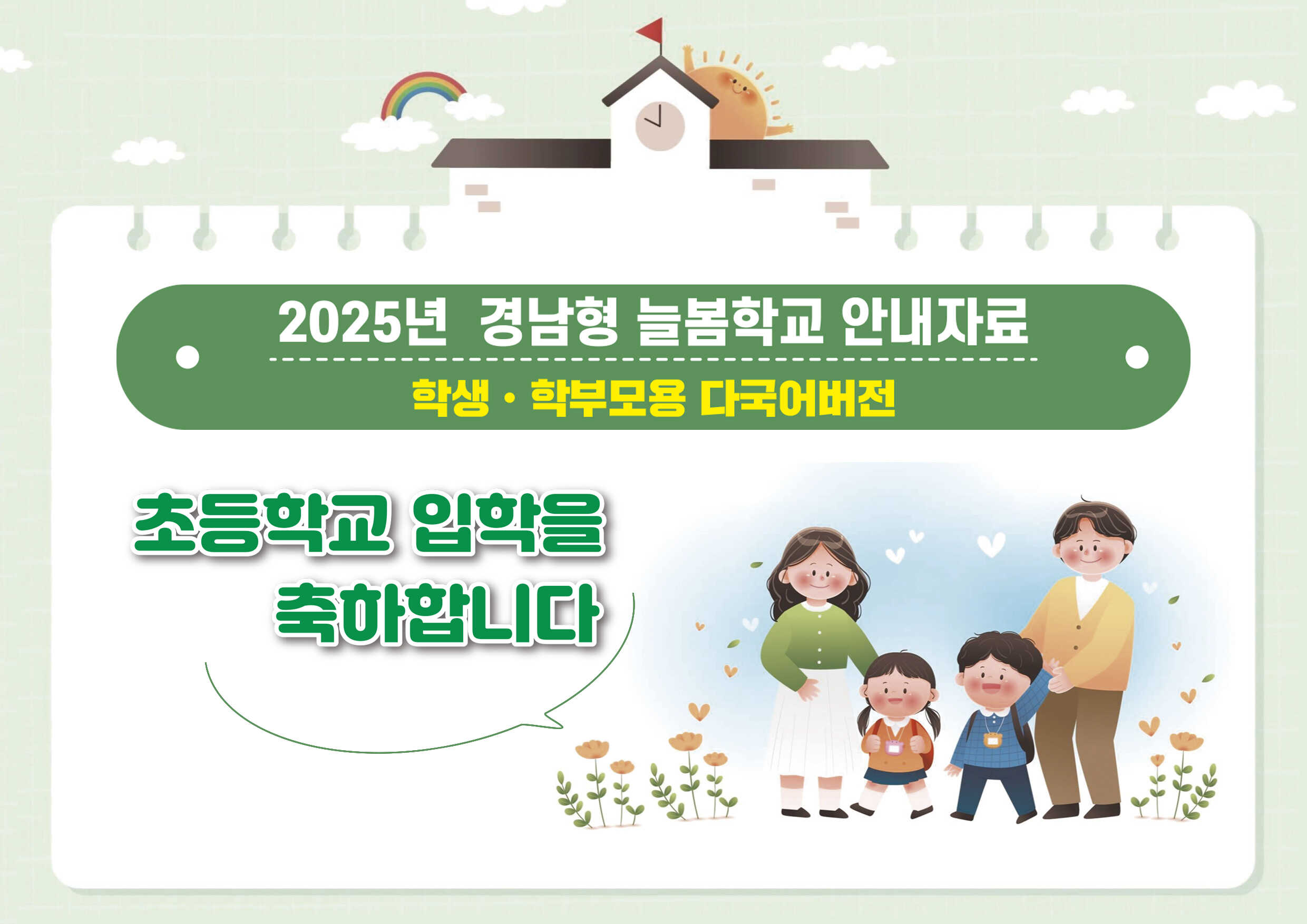 2025년 경남형 늘봄학교 안내자료

학생 · 학부모용 다국어버전

초등학교 입학을 축하합니다